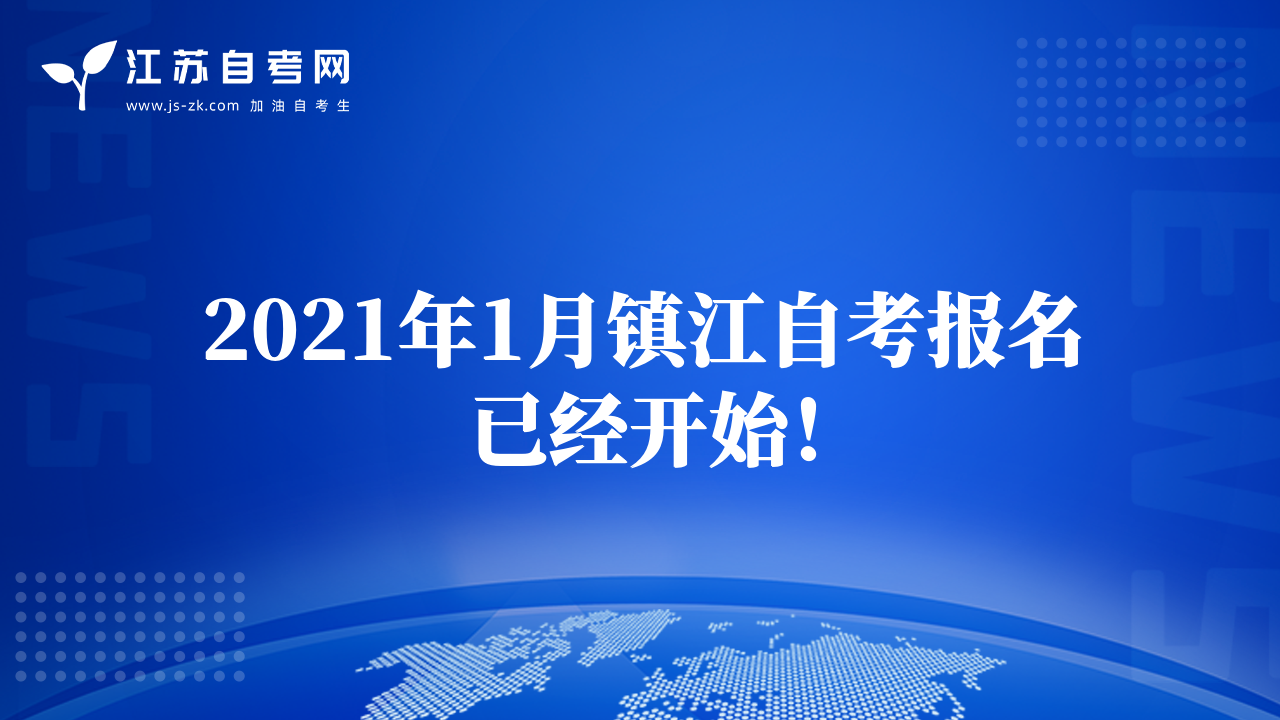 江苏自考网
www.js-zk.com 加油自考生

NEWS

NEWS

2021年1月镇江自考报名已经开始!